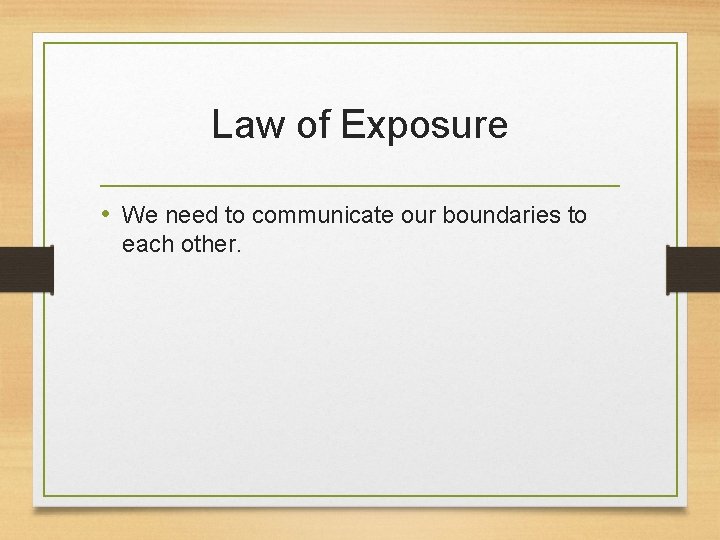 Law of Exposure

• We need to communicate our boundaries to each other.